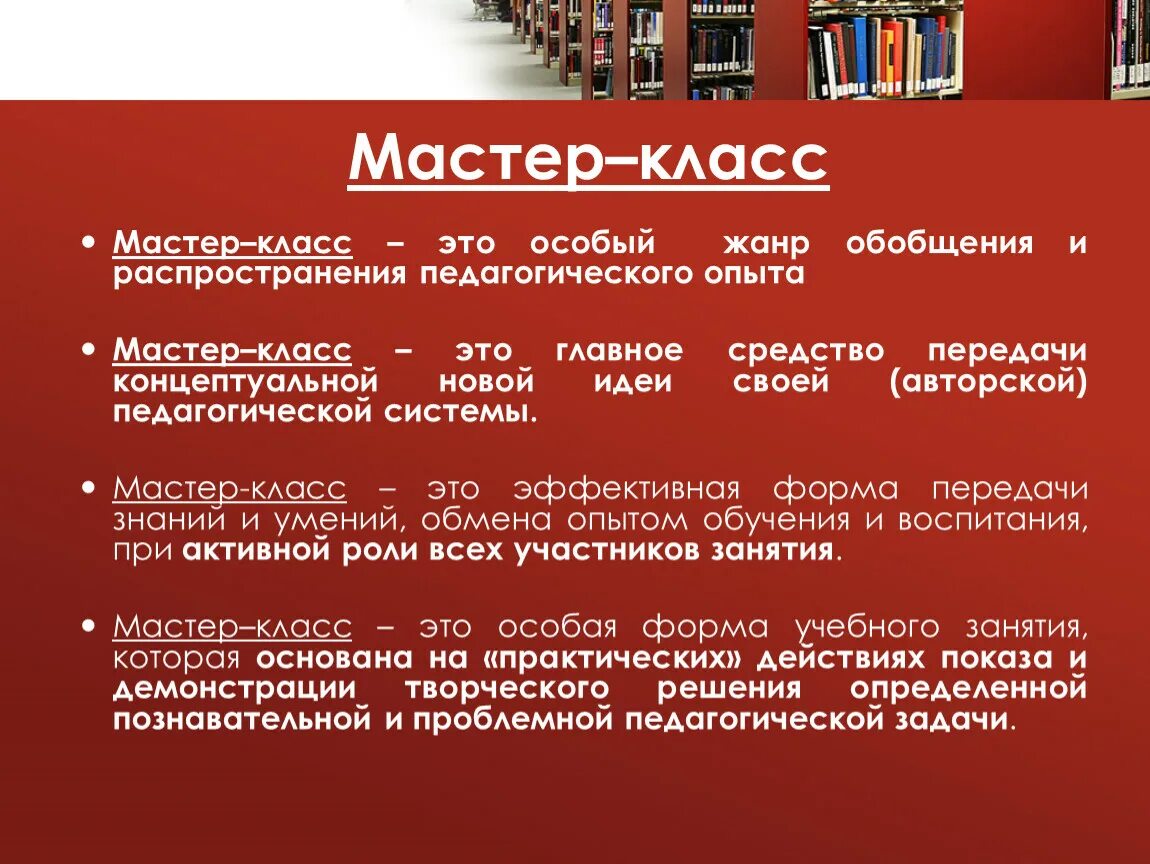 Мастер–класс

• Мастер–класс – это особый жанр обобщения и распространения педагогического опыта

• Мастер–класс – это главное средство передачи концептуальной новой идеи своей (авторской) педагогической системы.

• Мастер-класс – это эффективная форма передачи знаний и умений, обмена опытом обучения и воспитания, при активной роли всех участников занятия.

• Мастер–класс – это особая форма учебного занятия, которая основана на «практических» действиях показа и демонстрации творческого решения определенной познавательной и проблемной педагогической задачи.